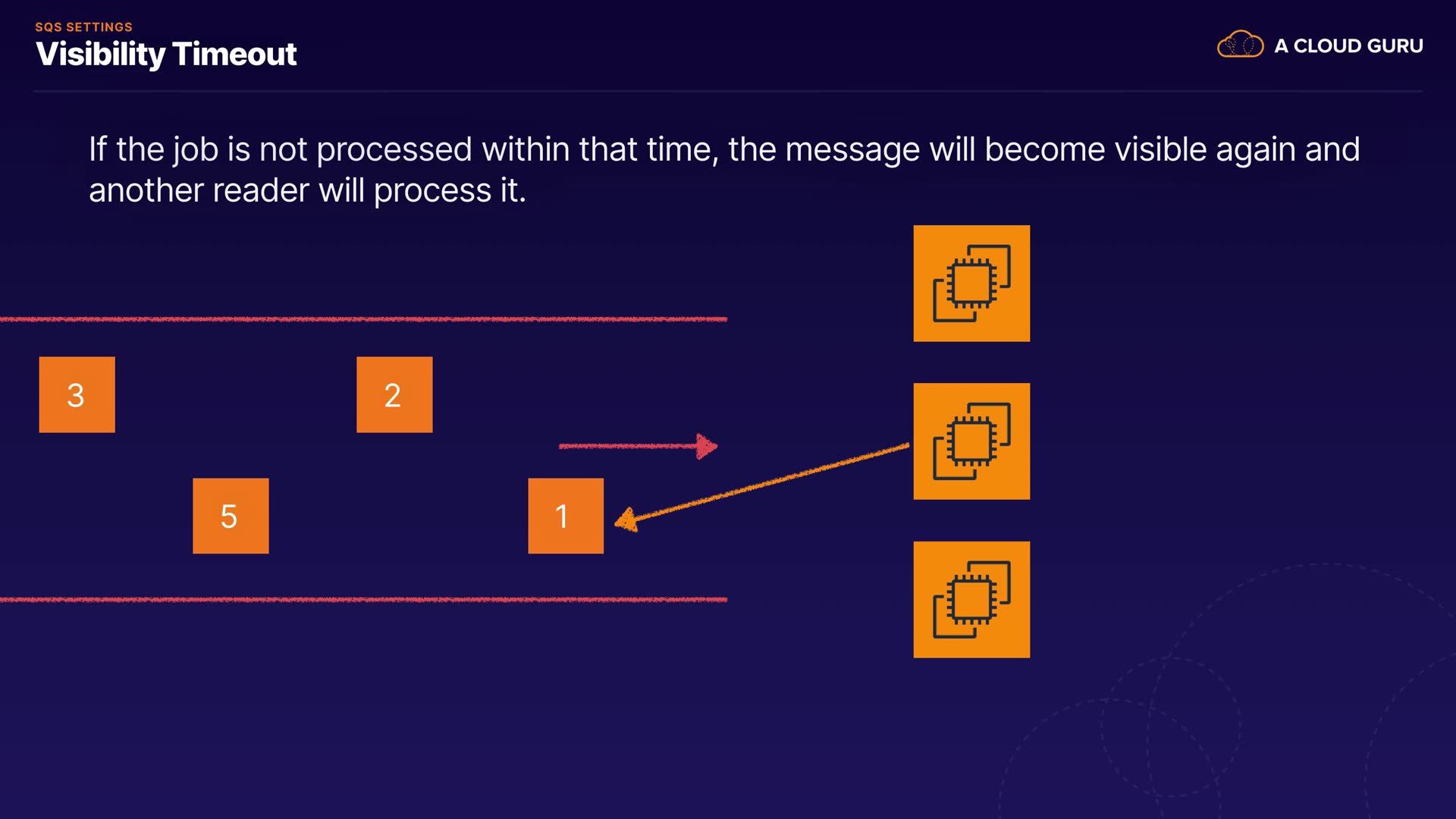 SQS SETTINGS
Visibility Timeout

A CLOUD GURU

If the job is not processed within that time, the message will become visible again and another reader will process it.

3

2

5

1